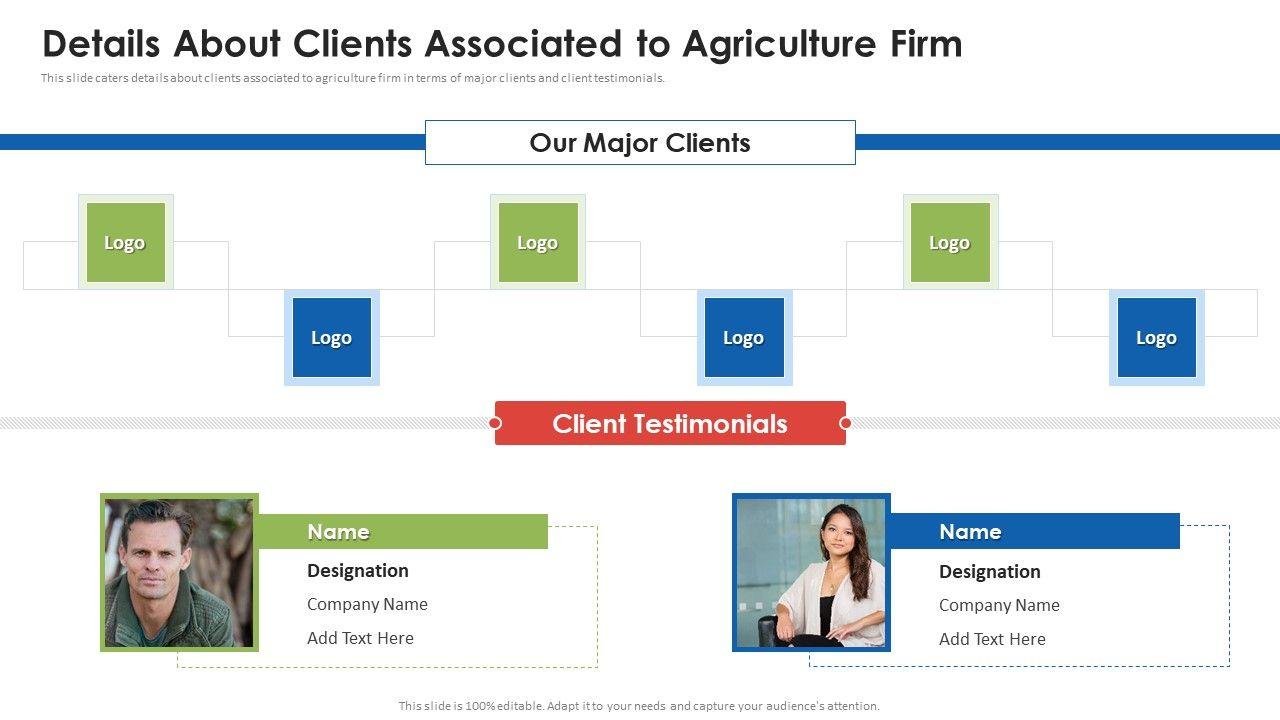 Details About Clients Associated to Agriculture Firm

This slide caters details about clients associated to agriculture firm in terms of major clients and client testimonials.

Our Major Clients

Logo

Logo

Logo

Logo

Logo

Logo

Client Testimonials

Name

Designation

Company Name

Add Text Here

Name

Designation

Company Name

Add Text Here

This slide is 100% editable. Adapt it to your needs and capture your audience's attention.